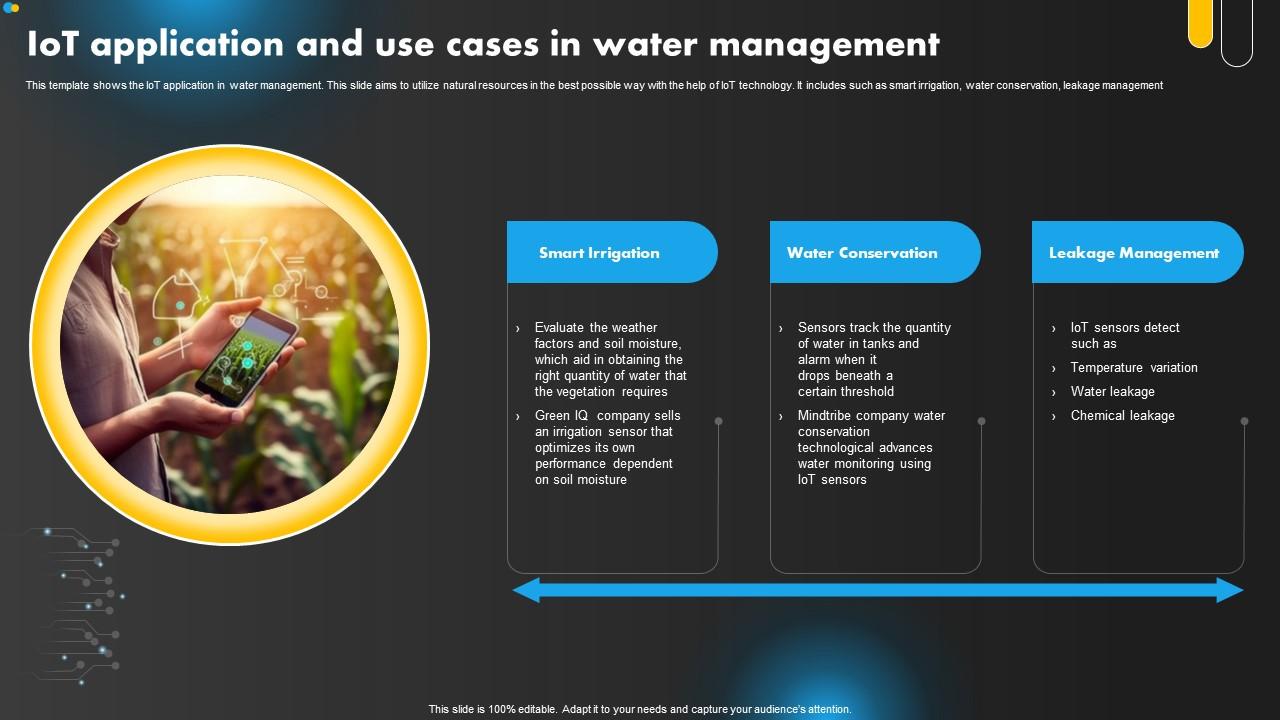 IoT application and use cases in water management

This template shows the IoT application in water management. This slide aims to utilize natural resources in the best possible way with the help of IoT technology. It includes such as smart irrigation, water conservation, leakage management

Smart Irrigation

› Evaluate the weather factors and soil moisture, which aid in obtaining the right quantity of water that the vegetation requires

› Green IQ company sells an irrigation sensor that optimizes its own performance dependent on soil moisture

Water Conservation

› Sensors track the quantity of water in tanks and alarm when it drops beneath a certain threshold

› Mindtribe company water conservation technological advances water monitoring using IoT sensors

Leakage Management

› IoT sensors detect such as

› Temperature variation

› Water leakage

› Chemical leakage

This slide is 100% editable. Adapt it to your needs and capture your audience's attention.